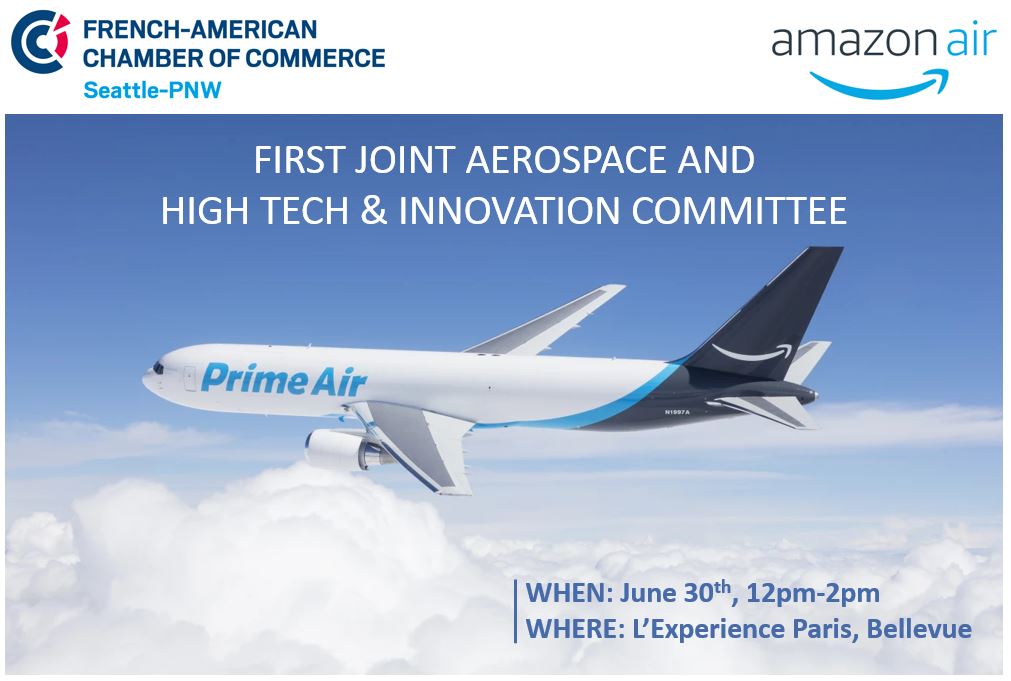 FRENCH-AMERICAN CHAMBER OF COMMERCE
Seattle-PNW

amazon air

FIRST JOINT AEROSPACE AND HIGH TECH & INNOVATION COMMITTEE

Prime Air

N1997A

WHEN: June 30$^{th}$, 12pm-2pm
WHERE: L'Experience Paris, Bellevue